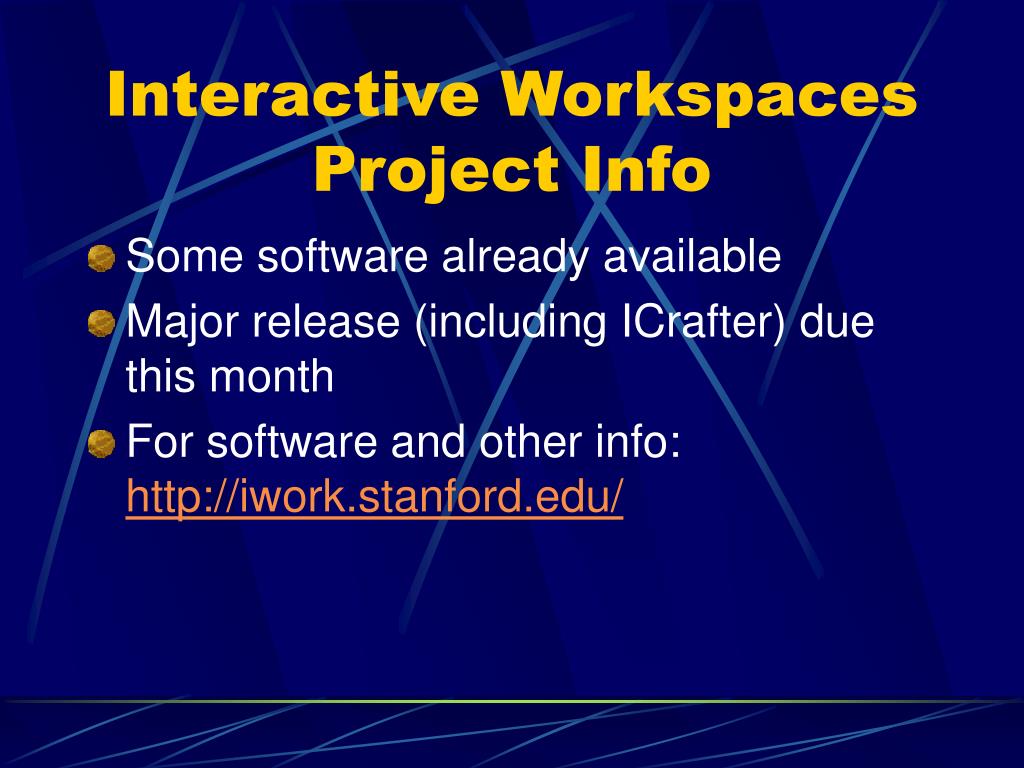 Interactive Workspaces Project Info

Some software already available

Major release (including ICrafter) due this month

For software and other info: http://iwork.stanford.edu/